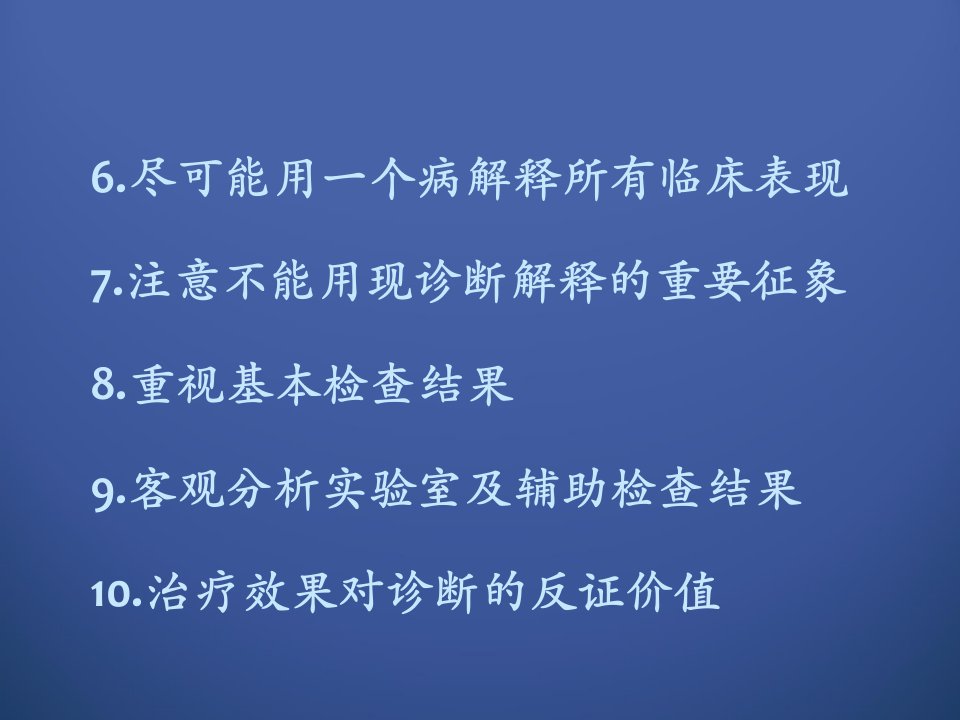 6.尽可能用一个病解释所有临床表现

7.注意不能用现诊断解释的重要征象

8.重视基本检查结果

9.客观分析实验室及辅助检查结果

10.治疗效果对诊断的反证价值